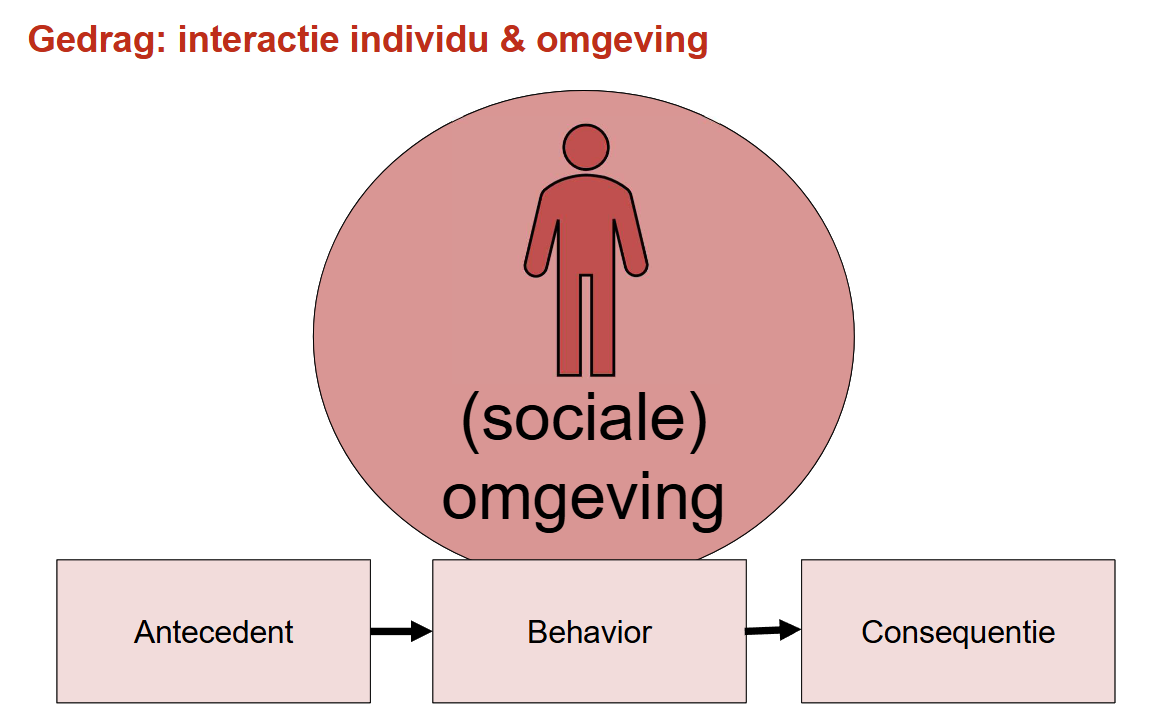 Gedrag: interactie individu & omgeving

(sociale) omgeving

Antecedent

Behavior

Consequentie